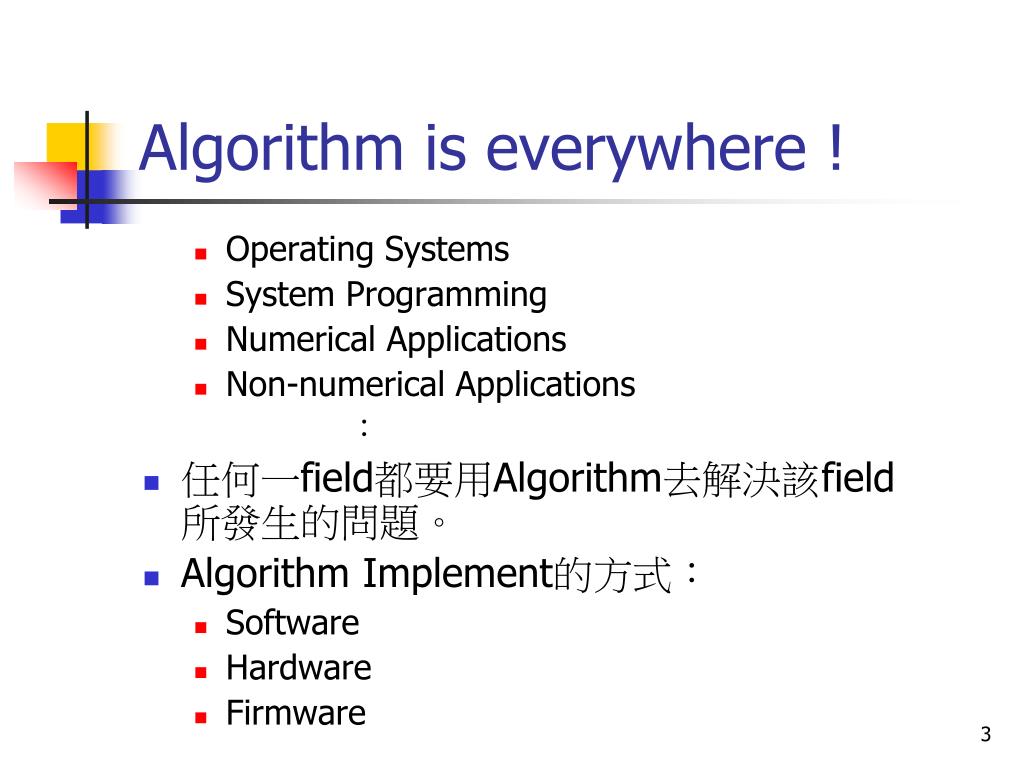 Algorithm is everywhere !

- Operating Systems
- System Programming
- Numerical Applications
- Non-numerical Applications

:

- 任何一field都要用Algorithm去解決該field所發生的問題。
- Algorithm Implement的方式：
  - Software
  - Hardware
  - Firmware

3